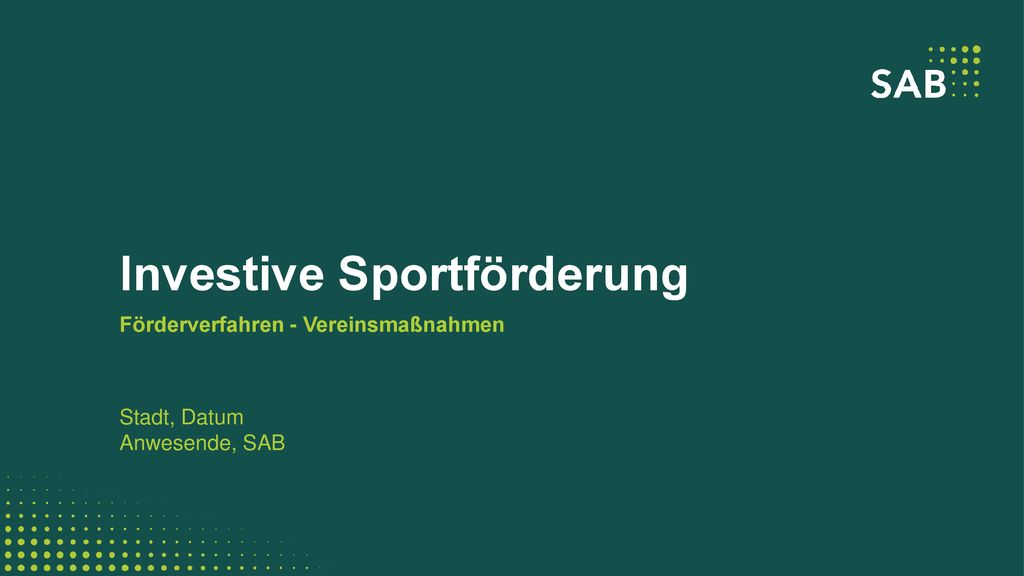 SAB

Investive Sportförderung

Förderverfahren - Vereinsmaßnahmen

Stadt, Datum
Anwesende, SAB